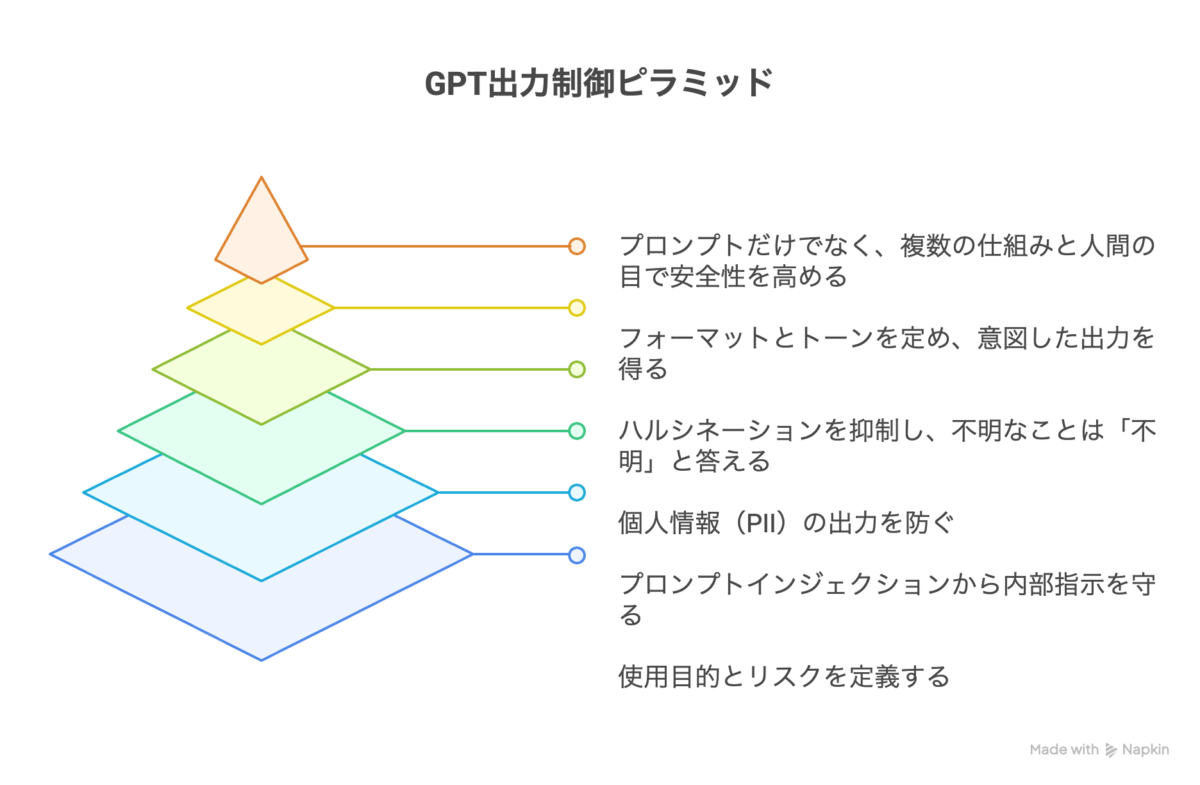 GPT出力制御ピラミッド

プロンプトだけでなく、複数の仕組みと人間の目で安全性を高める

フォーマットとトーンを定め、意図した出力を得る

ハルシネーションを抑制し、不明なことは「不明」と答える

個人情報（PII）の出力を防ぐ

プロンプトインジェクションから内部指示を守る

使用目的とリスクを定義する

Made with Napkin